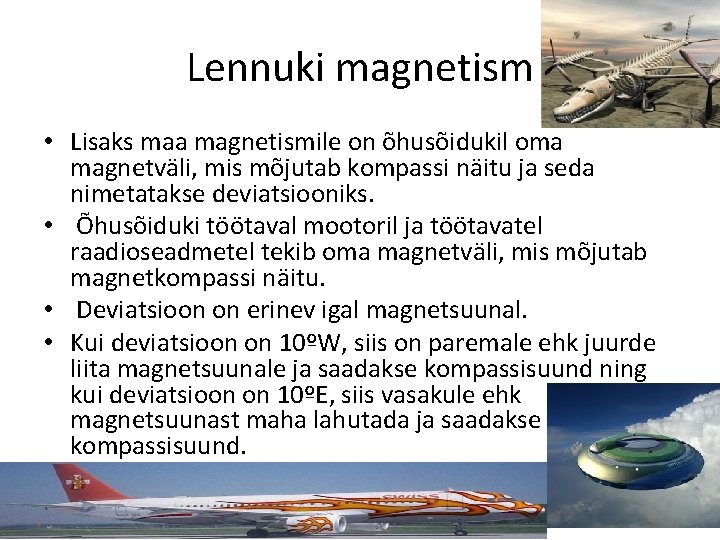 Lennuki magnetism

• Lisaks maa magnetismile on õhusõidukil oma magnetväli, mis mõjutab kompassi näitu ja seda nimetatakse deviatsiooniks.
• Õhusõiduki töötaval mootoril ja töötavatel raadioseadmetel tekib oma magnetväli, mis mõjutab magnetkompassi näitu.
• Deviatsioon on erinev igal magnetsuunal.
• Kui deviatsioon on 10ºW, siis on paremale ehk juurde liita magnetsuunale ja saadakse kompassisuund ning kui deviatsioon on 10ºE, siis vasakule ehk magnetsuunast maha lahutada ja saadakse kompassisuund.

SWISS